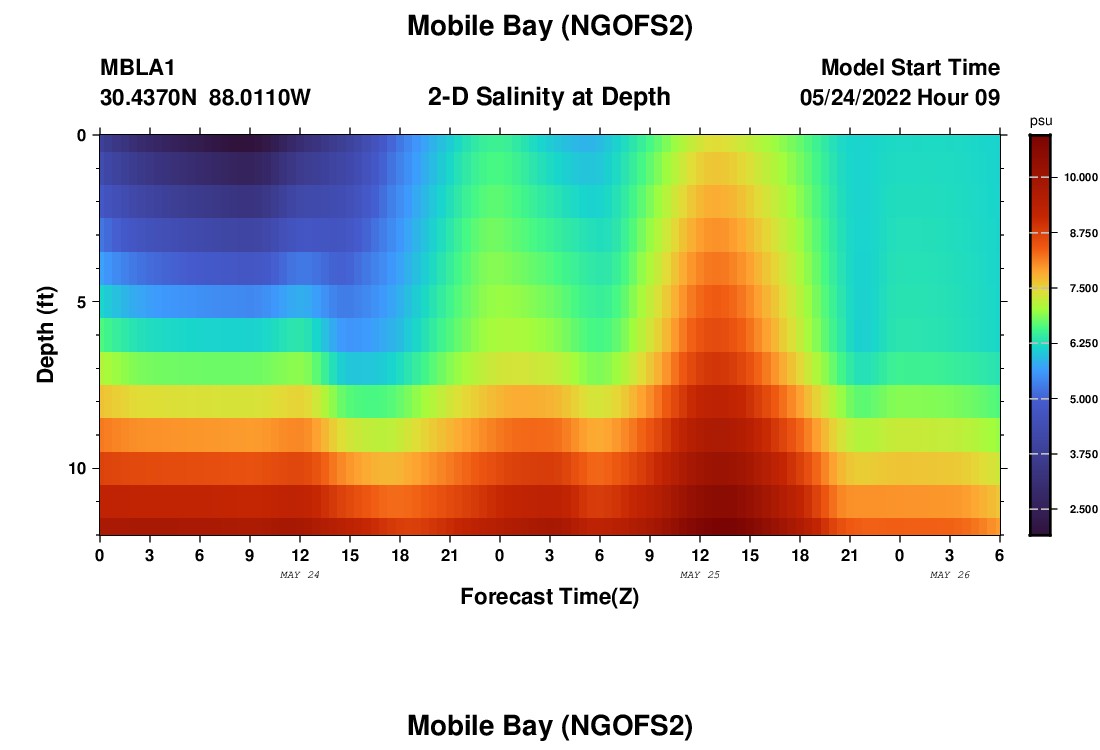 Mobile Bay (NGOFS2)

MBLA1
30.4370N 88.0110W

2-D Salinity at Depth

Model Start Time
05/24/2022 Hour 09

Depth (ft)

0
5
10

psu
10.000
8.750
7.500
6.250
5.000
3.750
2.500

0 3 6 9 12 15 18 21 0 3 6 9 12 15 18 21 0 3 6

MAY 24
MAY 25
MAY 26

Forecast Time(Z)

Mobile Bay (NGOFS2)